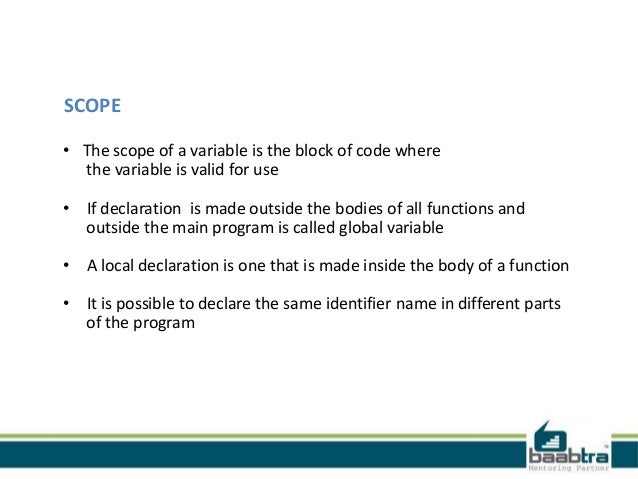 SCOPE

• The scope of a variable is the block of code where the variable is valid for use

• If declaration is made outside the bodies of all functions and outside the main program is called global variable

• A local declaration is one that is made inside the body of a function

• It is possible to declare the same identifier name in different parts of the program

baabtra™
Mentoring Partner